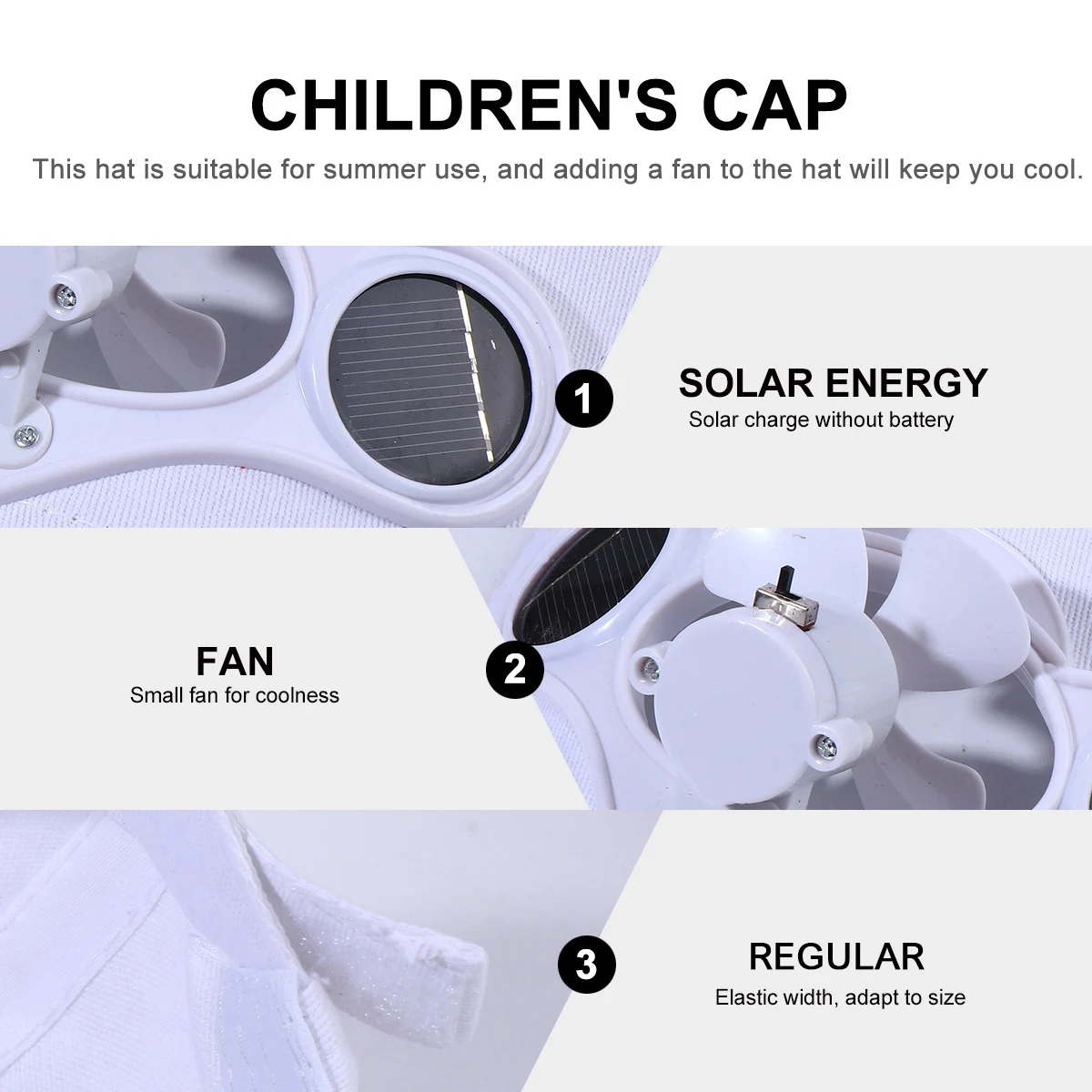 CHILDREN'S CAP

This hat is suitable for summer use, and adding a fan to the hat will keep you cool.

1

SOLAR ENERGY

Solar charge without battery

FAN

Small fan for coolness

2

3

REGULAR

Elastic width, adapt to size